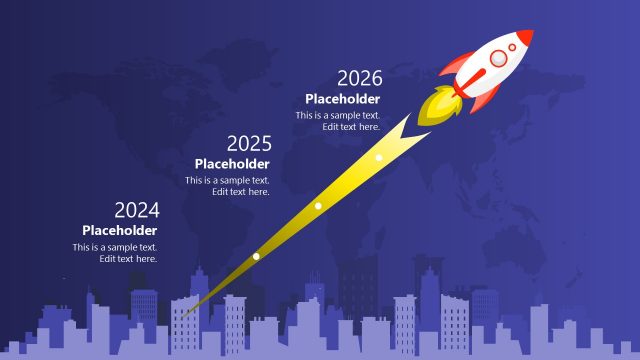 2026
Placeholder
This is a sample text.
Edit text here.

2025
Placeholder
This is a sample text.
Edit text here.

2024
Placeholder
This is a sample text.
Edit text here.